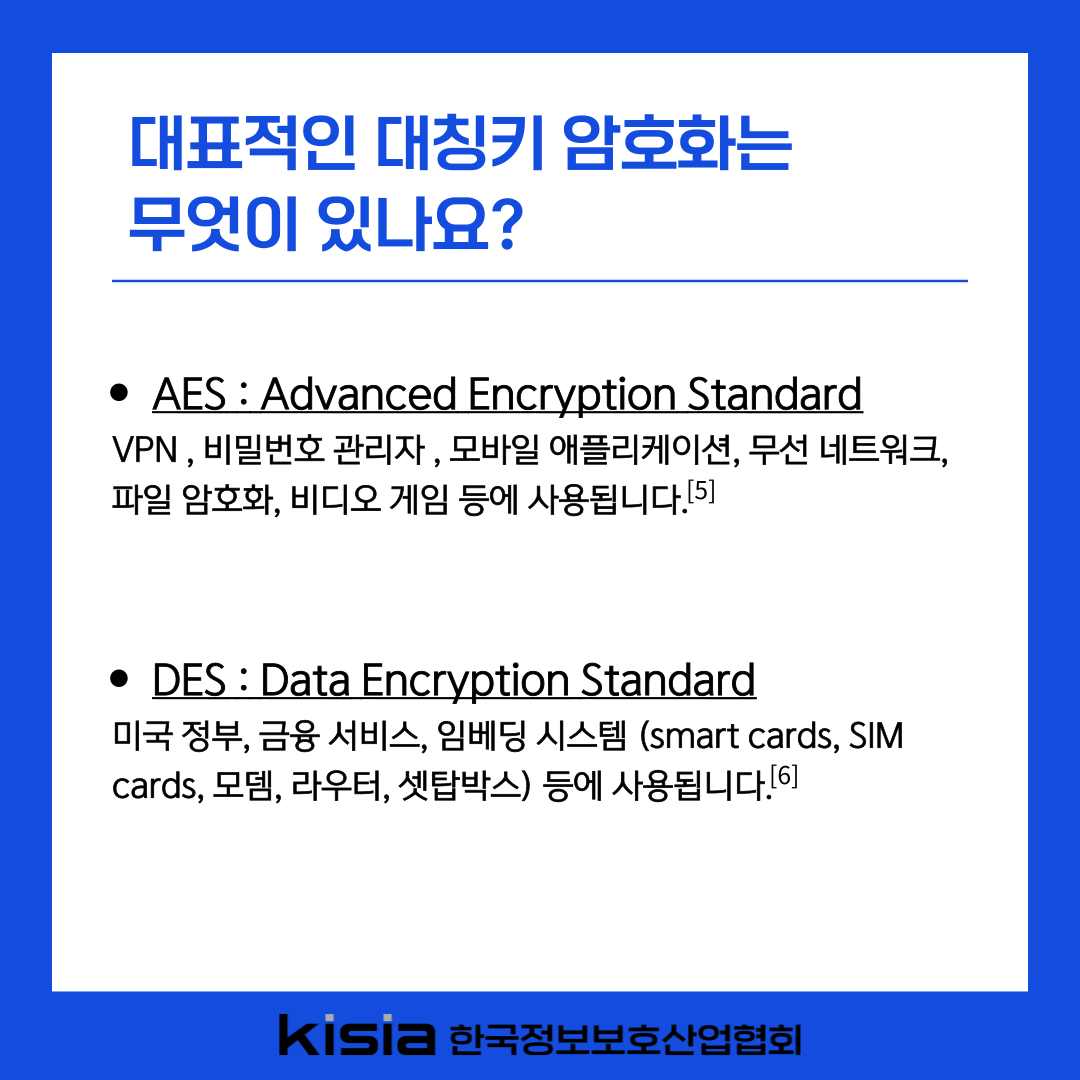 대표적인 대칭키 암호화는 무엇이 있나요?

• AES : Advanced Encryption Standard
VPN , 비밀번호 관리자 , 모바일 애플리케이션, 무선 네트워크, 파일 암호화, 비디오 게임 등에 사용됩니다.[5]

• DES : Data Encryption Standard
미국 정부, 금융 서비스, 임베딩 시스템 (smart cards, SIM cards, 모뎀, 라우터, 셋탑박스) 등에 사용됩니다.[6]

kisia 한국정보보호산업협회